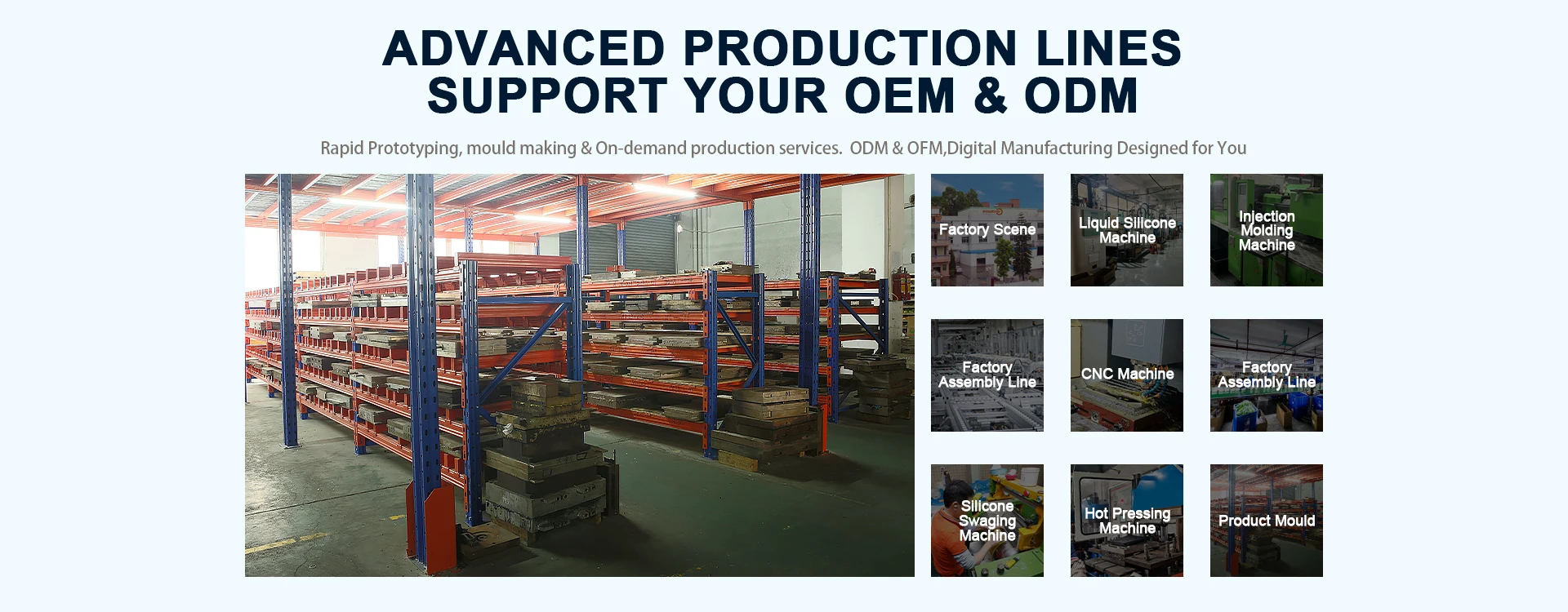 ADVANCED PRODUCTION LINES
SUPPORT YOUR OEM & ODM

Rapid Prototyping, mould making & On-demand production services. ODM & OFM,Digital Manufacturing Designed for You

Factory Scene

Liquid Silicone Machine

Injection Molding Machine

Factory Assembly Line

CNC Machine

Factory Assembly Line

Silicone Swaging Machine

Hot Pressing Machine

Product Mould